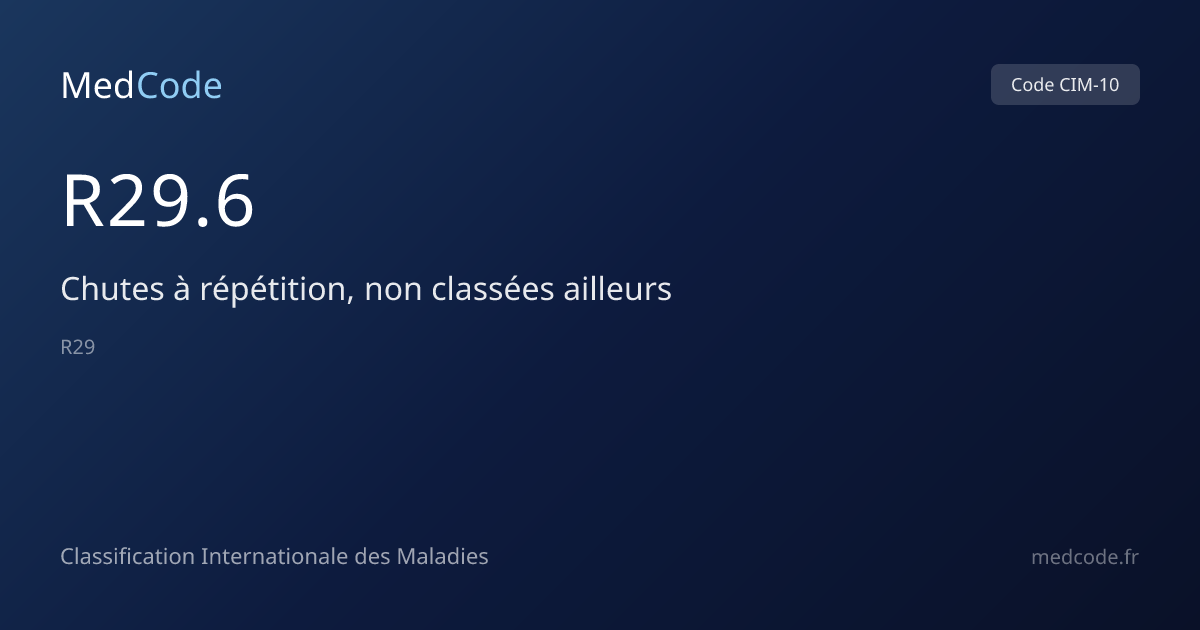 MedCode

Code CIM-10

R29.6

Chutes à répétition, non classées ailleurs

R29

Classification Internationale des Maladies

medcode.fr